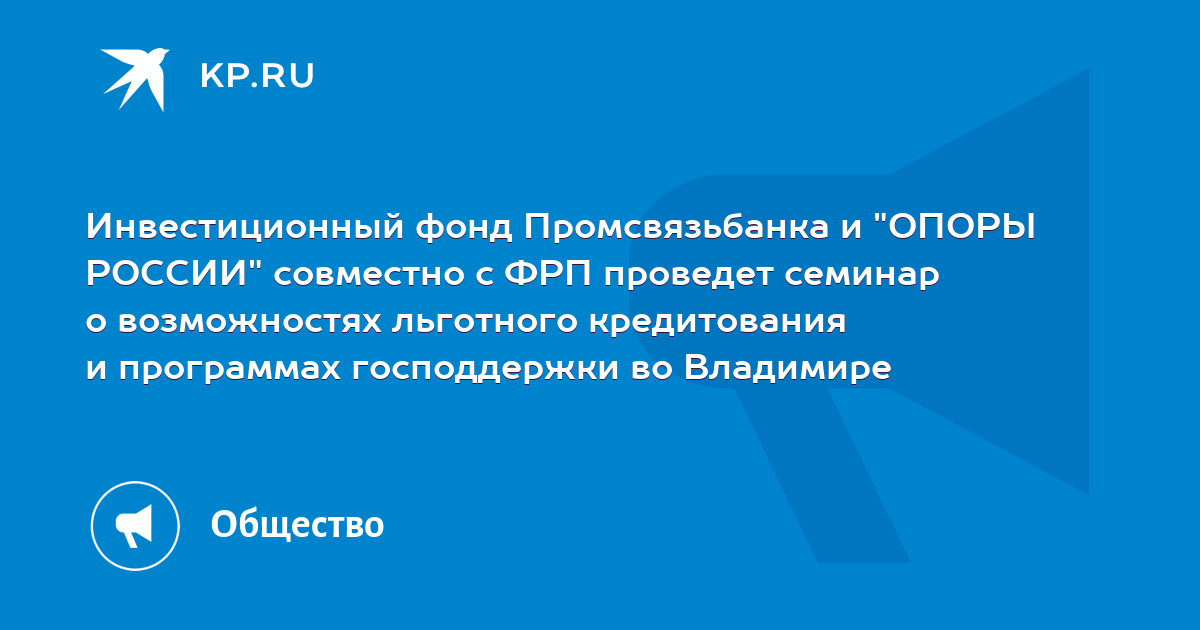 KP.RU

Инвестиционный фонд Промсвязьбанка и "ОПОРЫ РОССИИ" совместно с ФРП проведет семинар о возможностях льготного кредитования и программах господдержки во Владимире

Общество